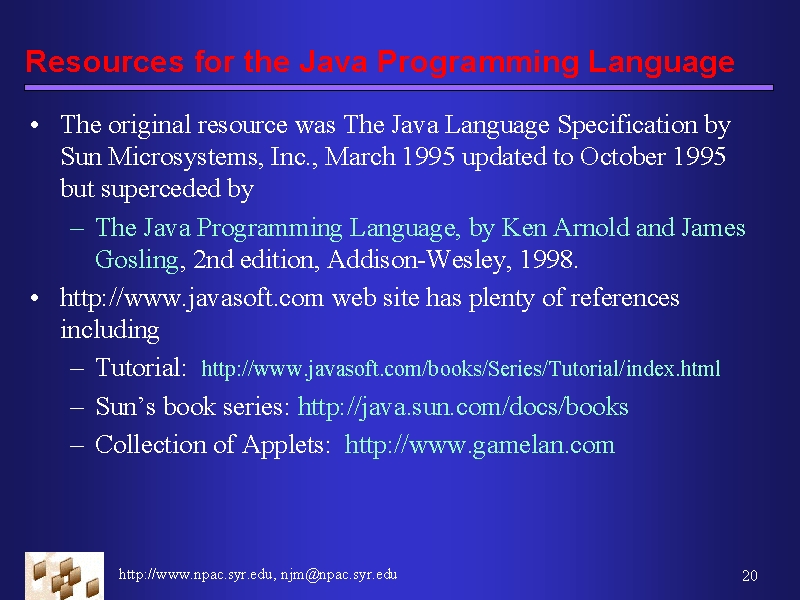 Resources for the Java Programming Language

• The original resource was The Java Language Specification by Sun Microsystems, Inc., March 1995 updated to October 1995 but superceded by

– The Java Programming Language, by Ken Arnold and James Gosling, 2nd edition, Addison-Wesley, 1998.

• http://www.javasoft.com web site has plenty of references including

– Tutorial: http://www.javasoft.com/books/Series/Tutorial/index.html

– Sun's book series: http://java.sun.com/docs/books

– Collection of Applets: http://www.gamelan.com

http://www.npac.syr.edu, njm@npac.syr.edu

20